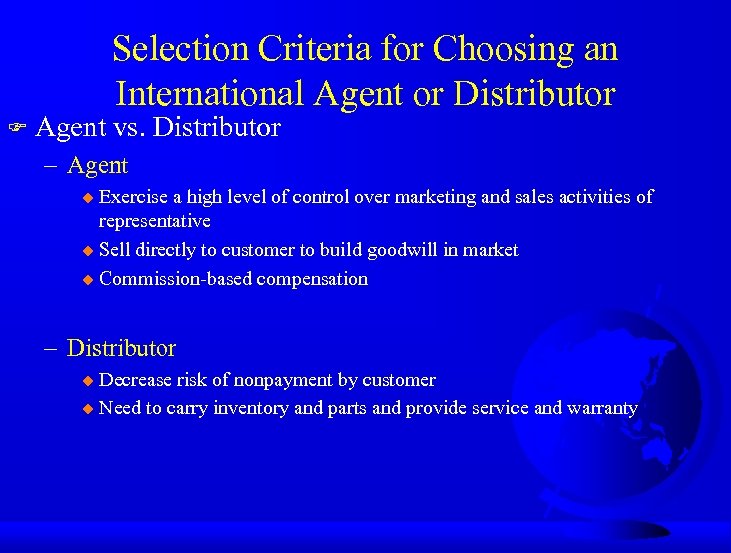 Selection Criteria for Choosing an International Agent or Distributor

Agent vs. Distributor

– Agent

Exercise a high level of control over marketing and sales activities of representative

Sell directly to customer to build goodwill in market

Commission-based compensation

– Distributor

Decrease risk of nonpayment by customer

Need to carry inventory and parts and provide service and warranty